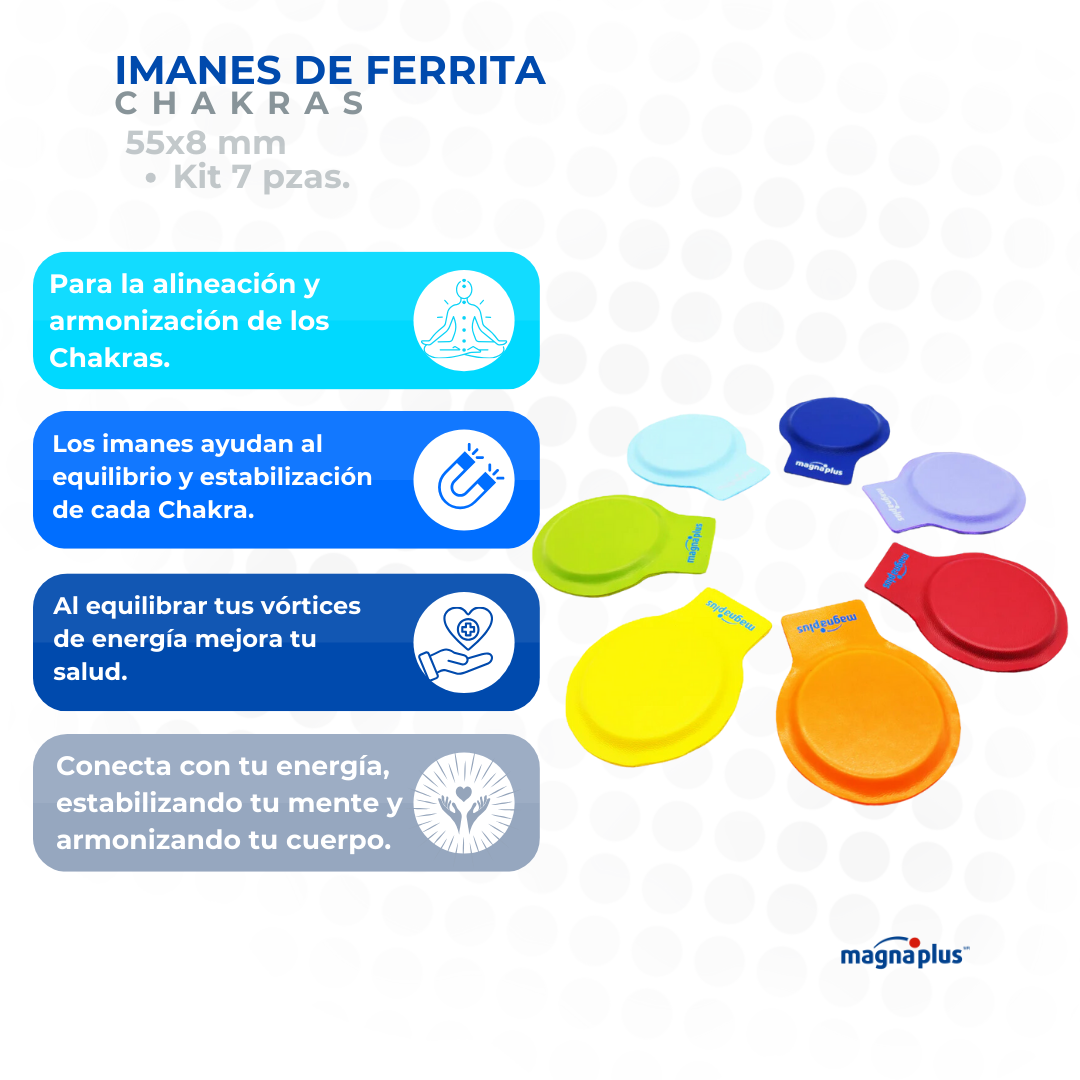 IMANES DE FERRITA
CHAKRAS
55x8 mm
• Kit 7 pzas.

Para la alineación y armonización de los Chakras.

Los imanes ayudan al equilibrio y estabilización de cada Chakra.

Al equilibrar tus vórtices de energía mejora tu salud.

Conecta con tu energía, estabilizando tu mente y armonizando tu cuerpo.

magnaplus
magnaplus
magnaplus
magnaplus
magnaplus

magnaplus